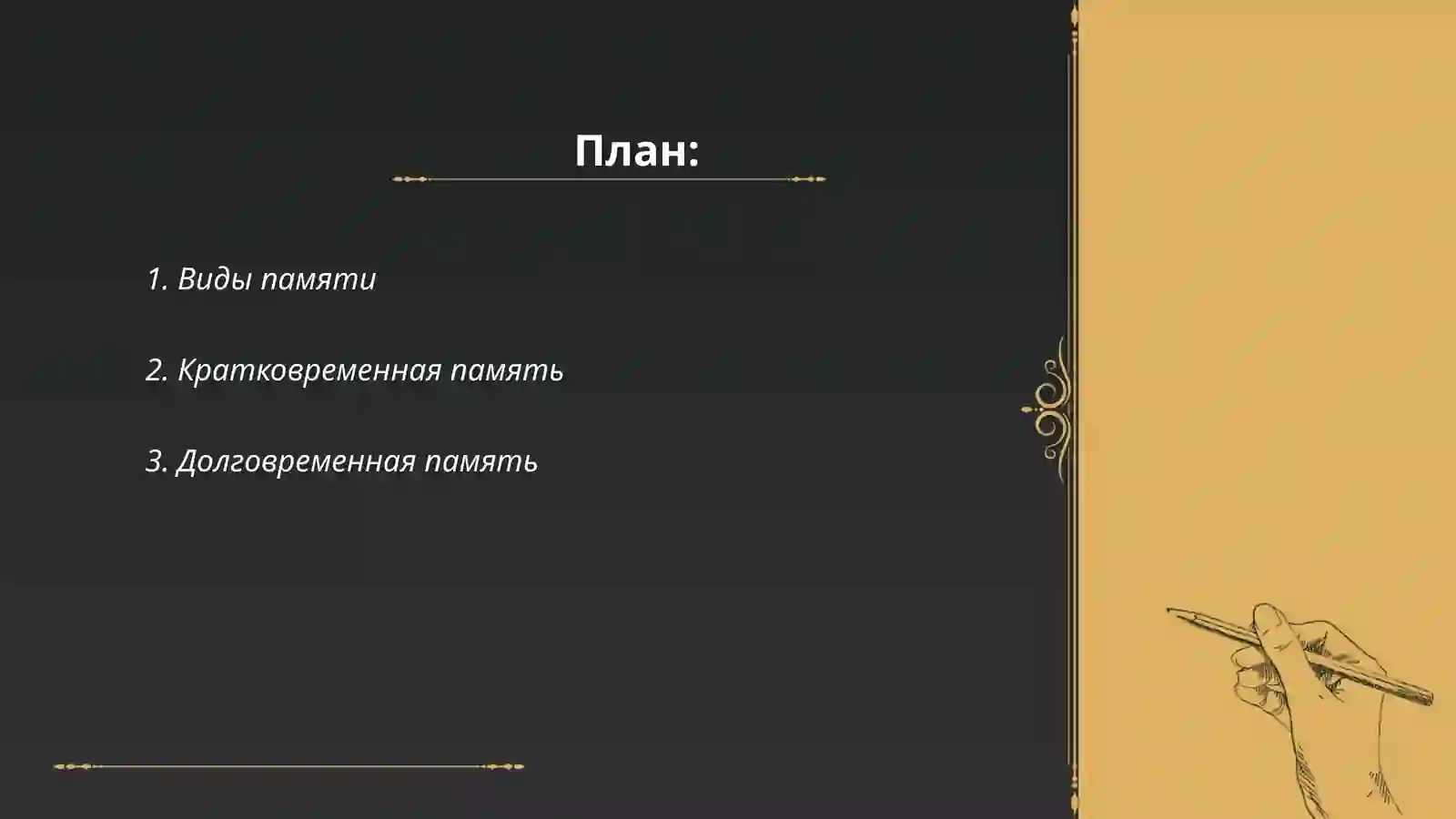 План:

1. Виды памяти

2. Кратковременная память

3. Долговременная память